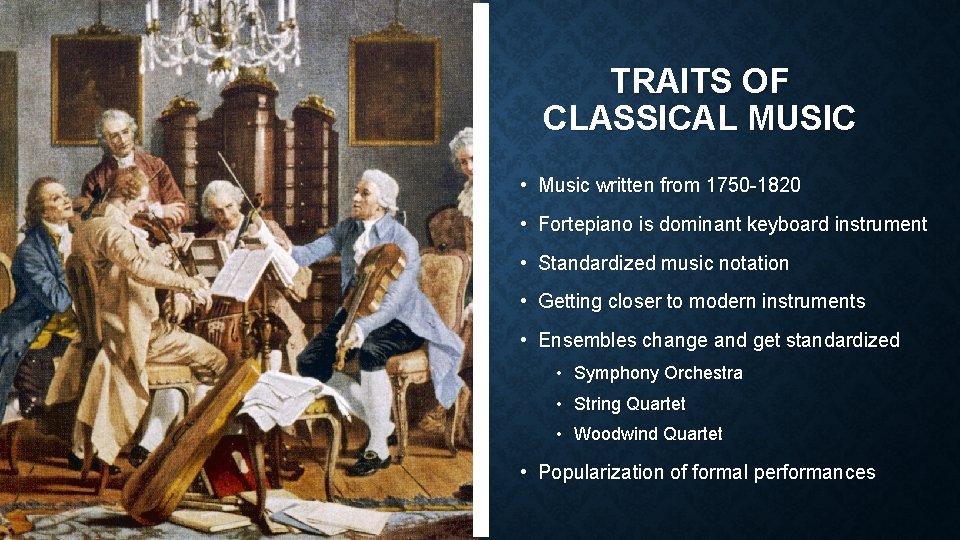 TRAITS OF CLASSICAL MUSIC

• Music written from 1750-1820
• Fortepiano is dominant keyboard instrument
• Standardized music notation
• Getting closer to modern instruments
• Ensembles change and get standardized
  • Symphony Orchestra
  • String Quartet
  • Woodwind Quartet
• Popularization of formal performances